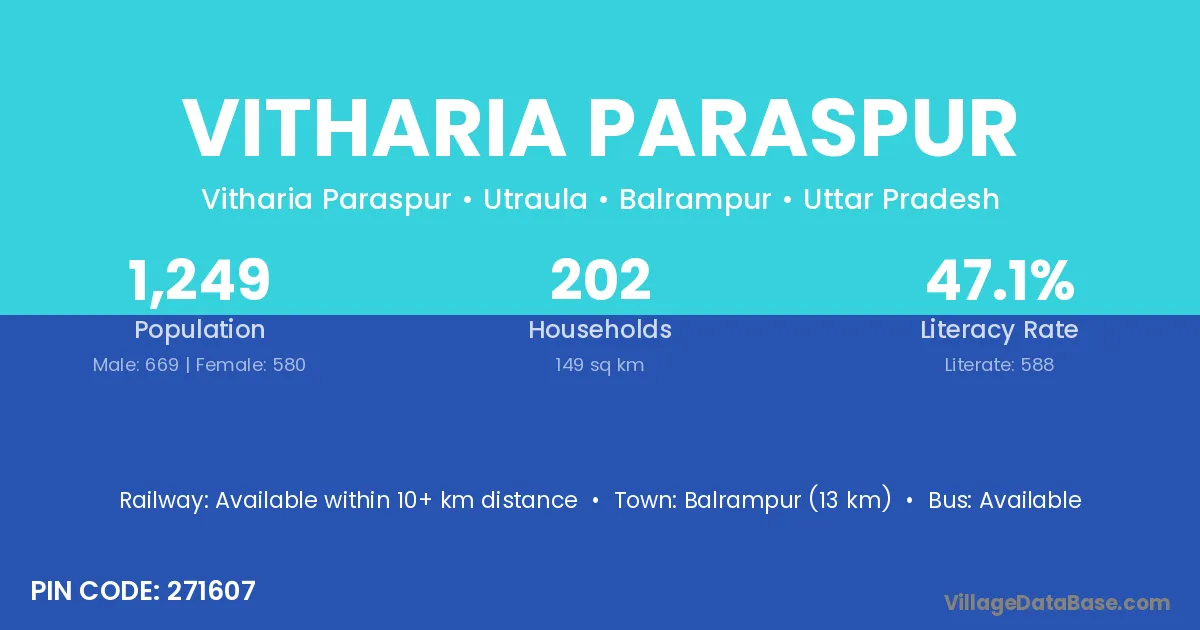 VITHARIA PARASPUR

Vitharia Paraspur • Utraula • Balrampur • Uttar Pradesh

1,249
Population
Male: 669 | Female: 580

202
Households
149 sq km

47.1%
Literacy Rate
Literate: 588

Railway: Available within 10+ km distance • Town: Balrampur (13 km) • Bus: Available

PIN CODE: 271607

VillageDataBase.com